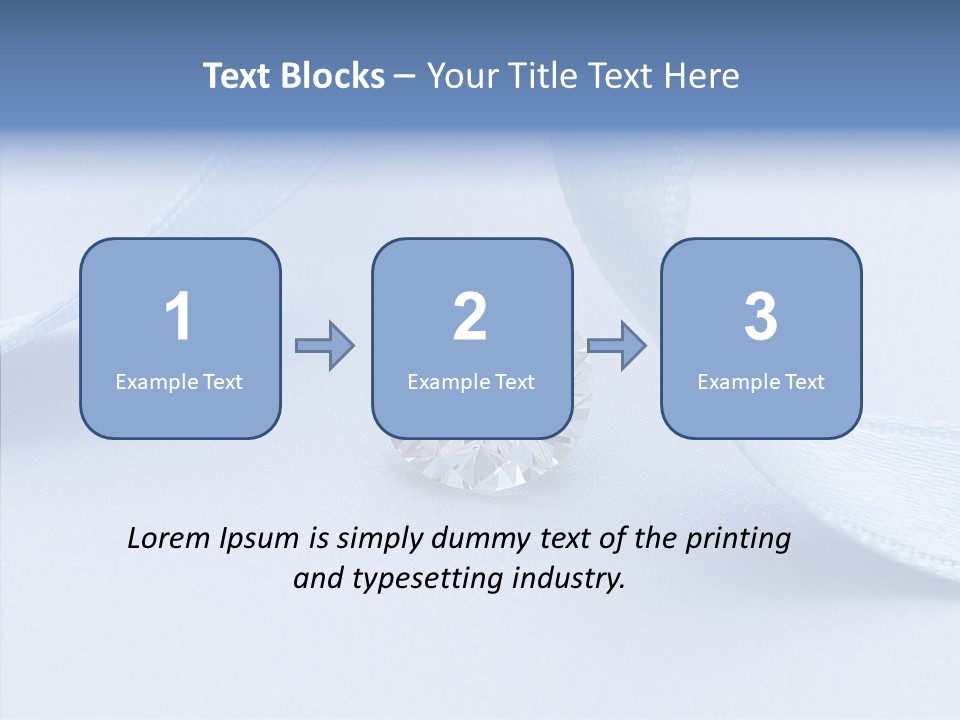 Text Blocks – Your Title Text Here

1
Example Text

2
Example Text

3
Example Text

Lorem Ipsum is simply dummy text of the printing and typesetting industry.